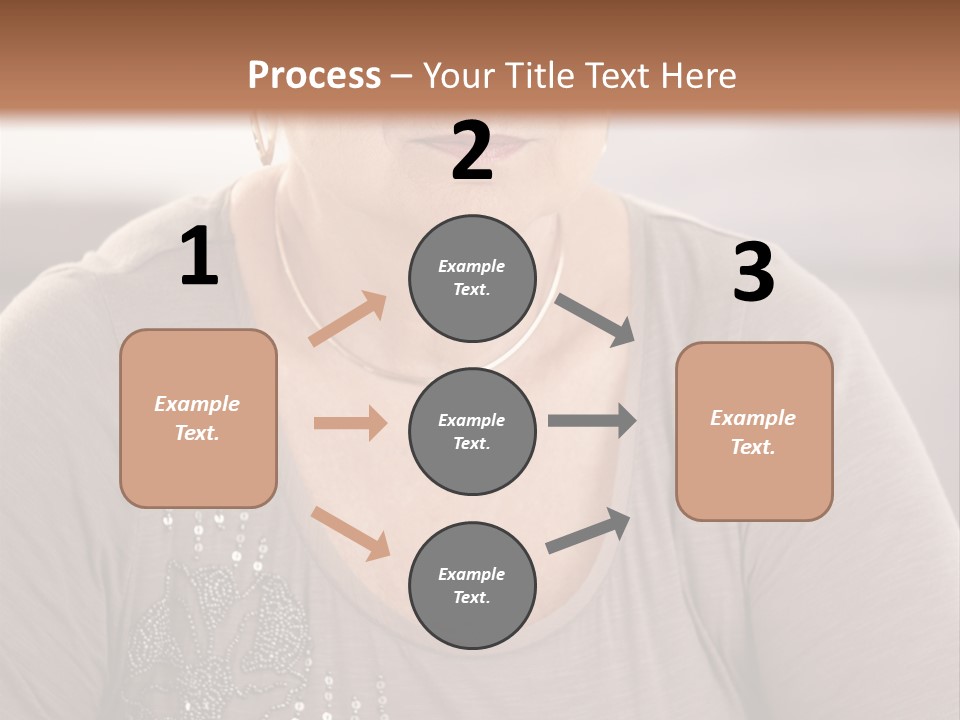 Process – Your Title Text Here

1

Example Text.

2

Example Text.

Example Text.

Example Text.

3

Example Text.